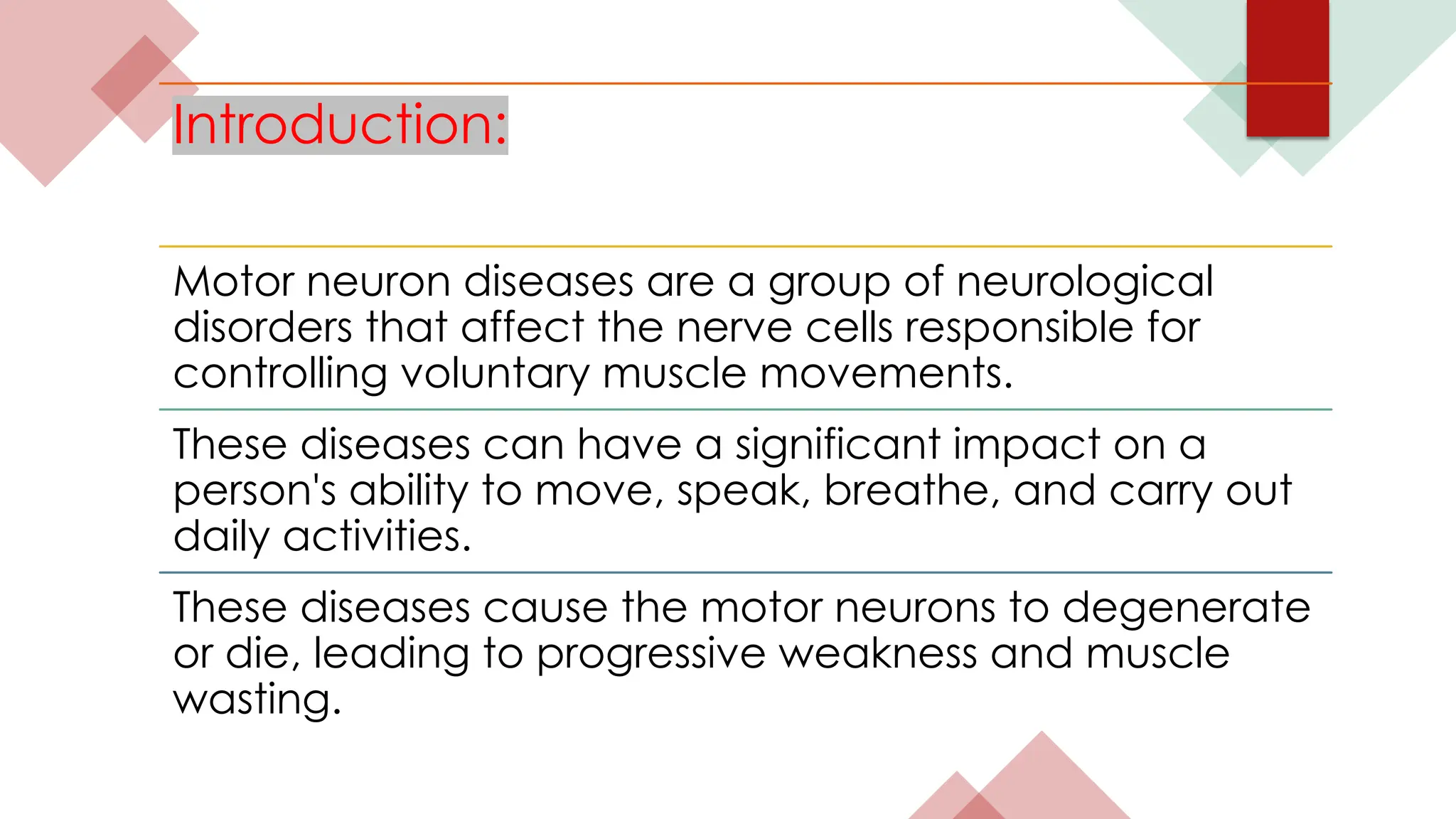 Introduction:

Motor neuron diseases are a group of neurological disorders that affect the nerve cells responsible for controlling voluntary muscle movements.

These diseases can have a significant impact on a person's ability to move, speak, breathe, and carry out daily activities.

These diseases cause the motor neurons to degenerate or die, leading to progressive weakness and muscle wasting.